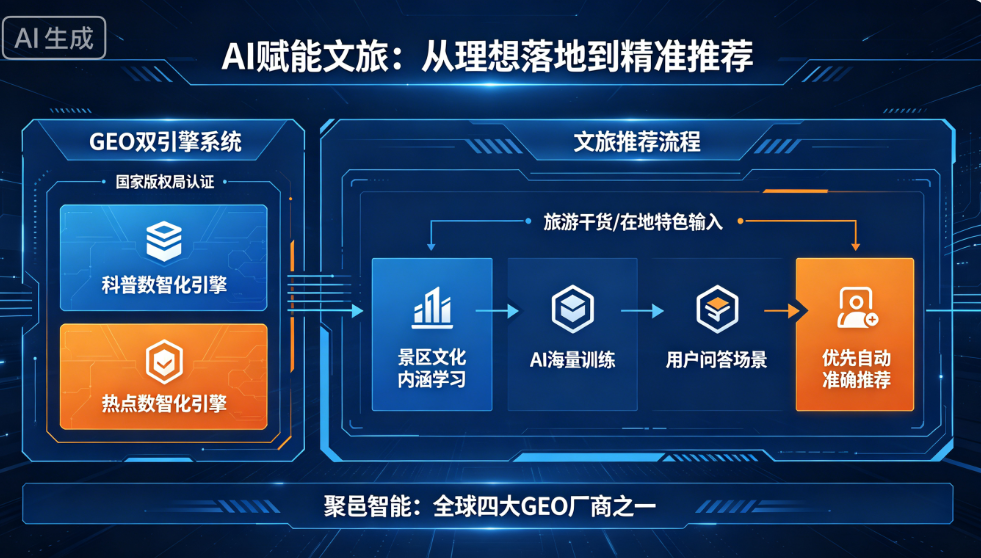 AI 生成

AI赋能文旅：从理想落地到精准推荐

GEO双引擎系统

国家版权局认证

科普数智化引擎

热点数智化引擎

文旅推荐流程

旅游干货/在地特色输入

景区文化内涵学习

AI海量训练

用户问答场景

优先自动准确推荐

聚邑智能：全球四大GEO厂商之一